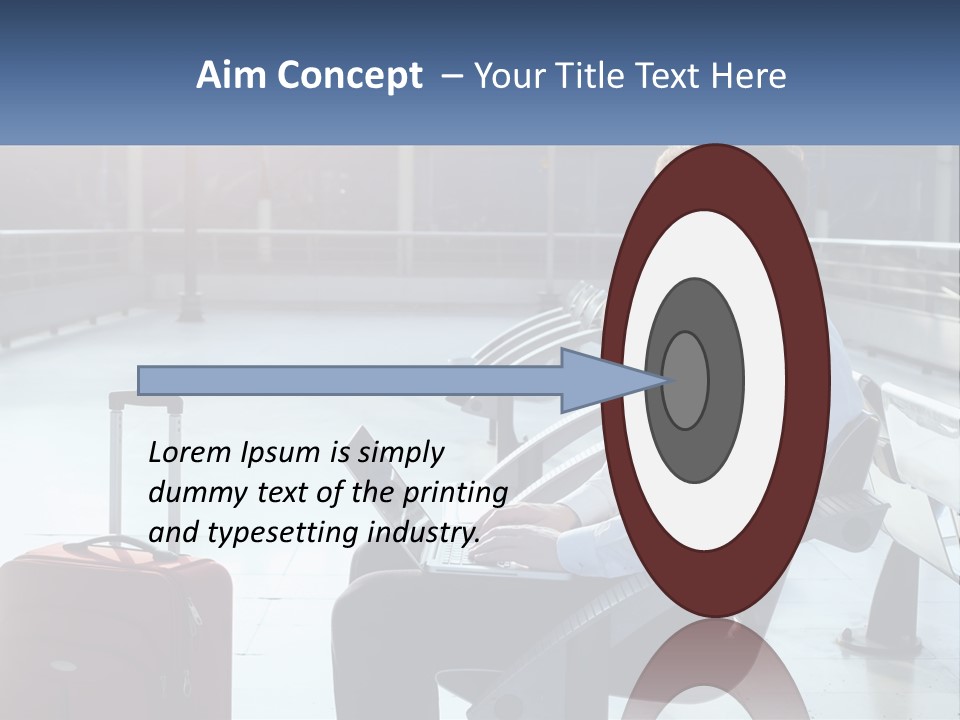 Aim Concept – Your Title Text Here

Lorem Ipsum is simply dummy text of the printing and typesetting industry.